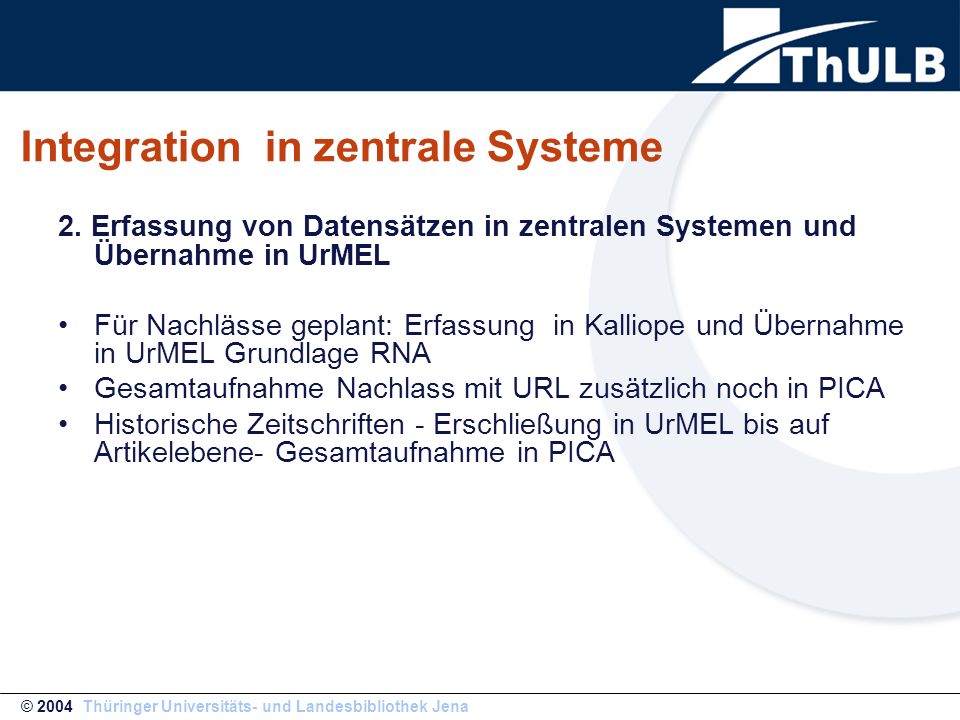 ThULB

Integration in zentrale Systeme

2. Erfassung von Datensätzen in zentralen Systemen und Übernahme in UrMEL

• Für Nachlässe geplant: Erfassung in Kalliope und Übernahme in UrMEL Grundlage RNA
• Gesamtaufnahme Nachlass mit URL zusätzlich noch in PICA
• Historische Zeitschriften - Erschließung in UrMEL bis auf Artikelebene- Gesamtaufnahme in PICA

© 2004 Thüringer Universitäts- und Landesbibliothek Jena